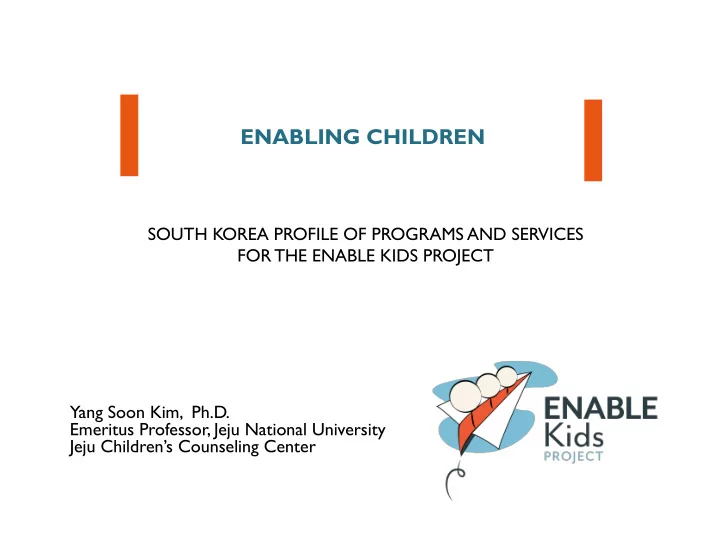 ENABLING CHILDREN

SOUTH KOREA PROFILE OF PROGRAMS AND SERVICES FOR THE ENABLE KIDS PROJECT

Yang Soon Kim, Ph.D.
Emeritus Professor, Jeju National University
Jeju Children's Counseling Center

ENABLE
Kids
PROJECT